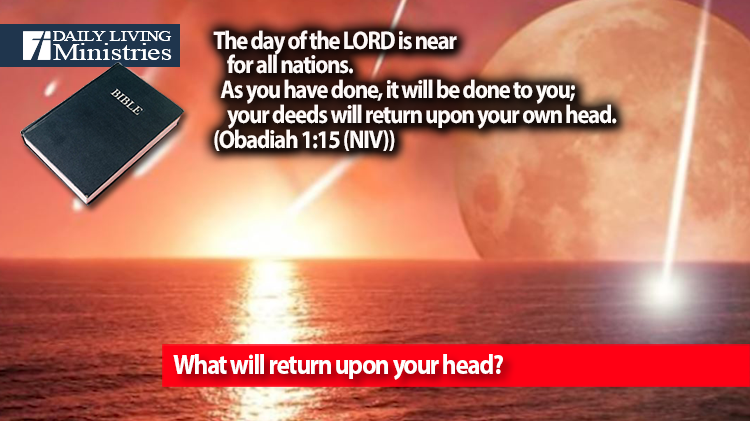 DAILY LIVING Ministries

BIBLE

The day of the LORD is near
for all nations.
As you have done, it will be done to you;
your deeds will return upon your own head.
(Obadiah 1:15 (NIV))

What will return upon your head?